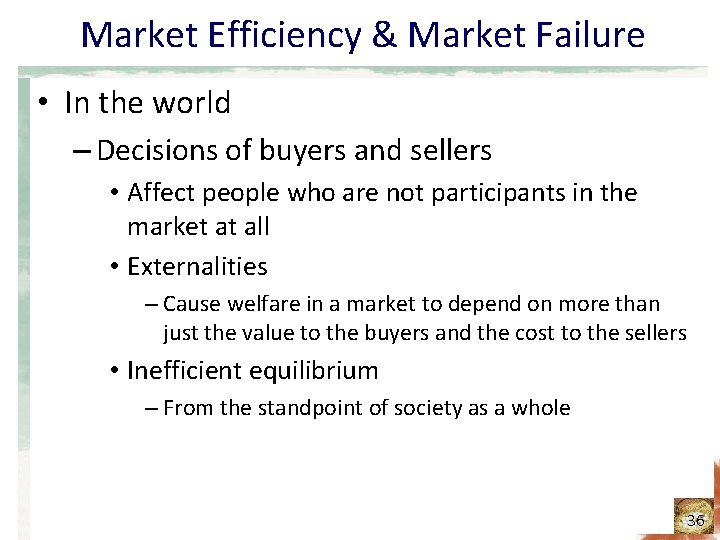 Market Efficiency & Market Failure

• In the world

– Decisions of buyers and sellers

• Affect people who are not participants in the market at all

• Externalities

– Cause welfare in a market to depend on more than just the value to the buyers and the cost to the sellers

• Inefficient equilibrium

– From the standpoint of society as a whole

36